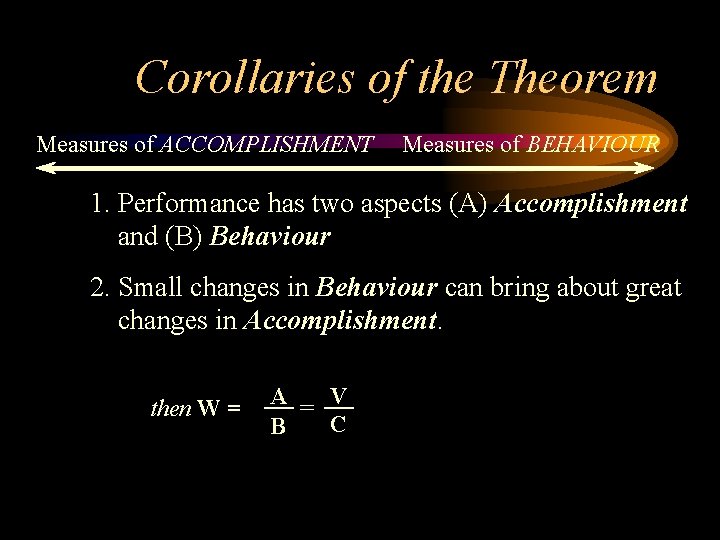 Corollaries of the Theorem

Measures of ACCOMPLISHMENT Measures of BEHAVIOUR

1. Performance has two aspects (A) Accomplishment and (B) Behaviour

2. Small changes in Behaviour can bring about great changes in Accomplishment.

then $W = \frac{A}{B} = \frac{V}{C}$